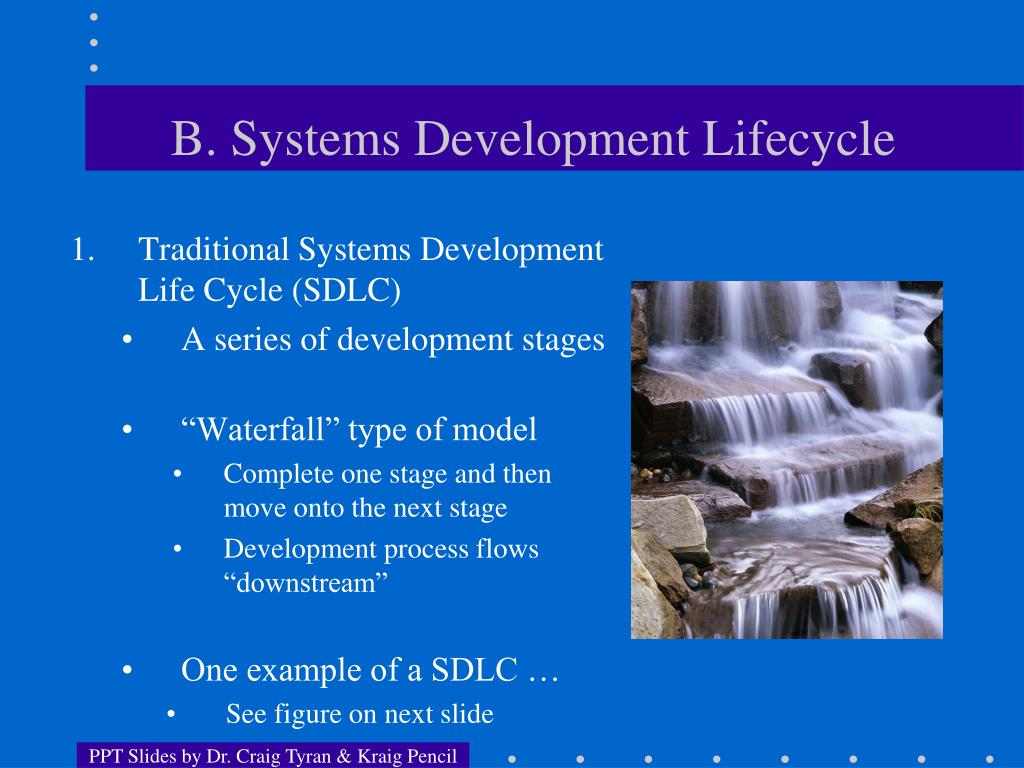 B. Systems Development Lifecycle

1. Traditional Systems Development Life Cycle (SDLC)

• A series of development stages

• “Waterfall” type of model

• Complete one stage and then move onto the next stage

• Development process flows “downstream”

• One example of a SDLC …

• See figure on next slide

PPT Slides by Dr. Craig Tyran & Kraig Pencil